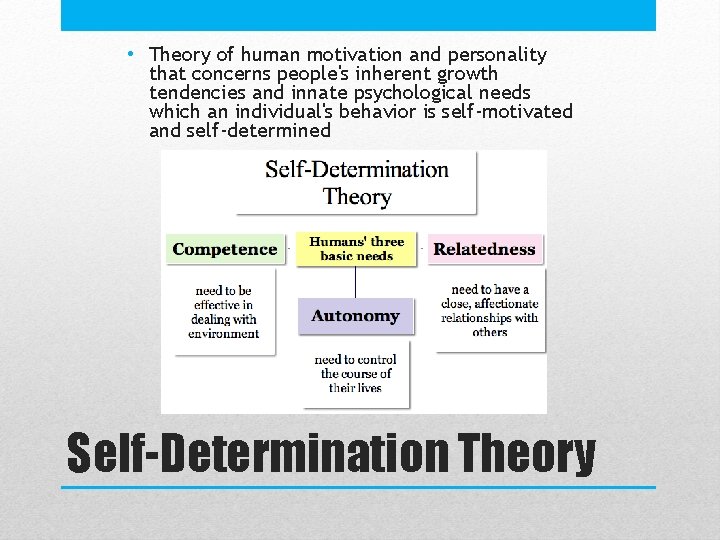 • Theory of human motivation and personality that concerns people's inherent growth tendencies and innate psychological needs which an individual's behavior is self-motivated and self-determined

Self-Determination Theory

Competence

Humans' three basic needs

Relatedness

need to be effective in dealing with environment

Autonomy

need to have a close, affectionate relationships with others

need to control the course of their lives

Self-Determination Theory